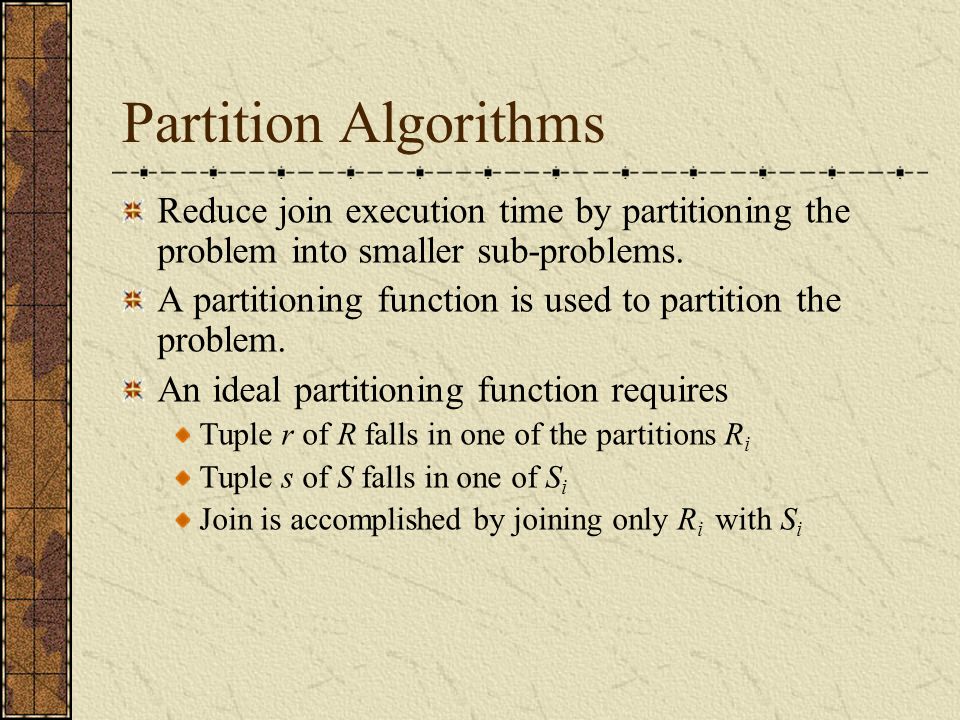 Partition Algorithms

Reduce join execution time by partitioning the problem into smaller sub-problems.

A partitioning function is used to partition the problem.

An ideal partitioning function requires

Tuple $r$ of $R$ falls in one of the partitions $R_i$

Tuple $s$ of $S$ falls in one of $S_i$

Join is accomplished by joining only $R_i$ with $S_i$